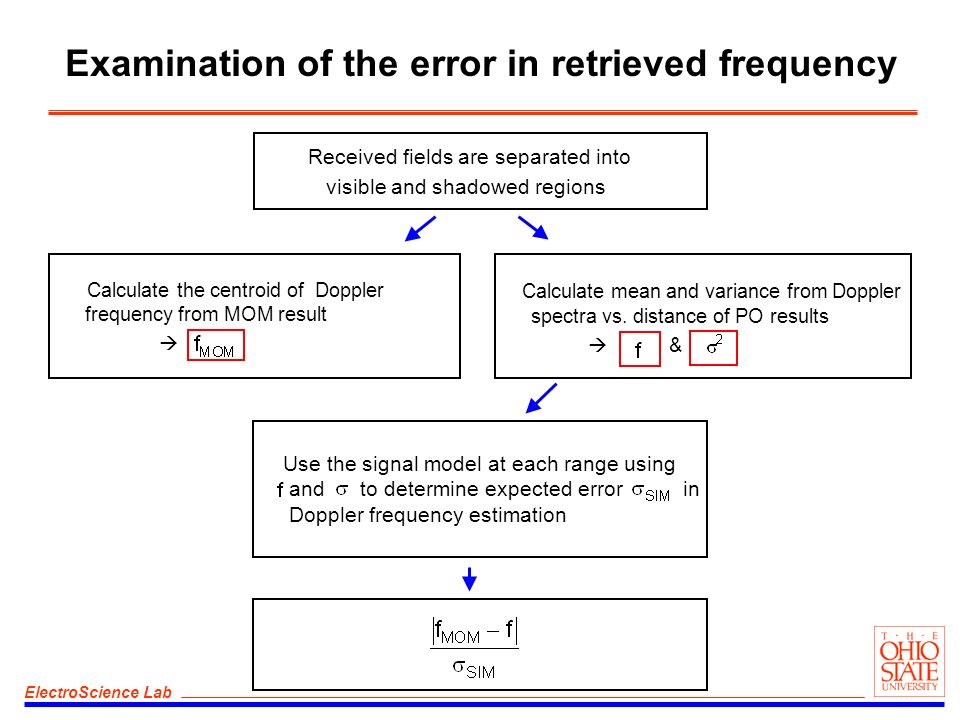 Examination of the error in retrieved frequency

Received fields are separated into visible and shadowed regions

Calculate the centroid of Doppler frequency from MOM result
→ $f_{MOM}$

Calculate mean and variance from Doppler spectra vs. distance of PO results
→ $f$ & $\sigma^2$

Use the signal model at each range using $f$ and $\sigma$ to determine expected error $\sigma_{SIM}$ in Doppler frequency estimation

$\frac{|f_{MOM} - f|}{\sigma_{SIM}}$

ElectroScience Lab

THE OHIO STATE UNIVERSITY